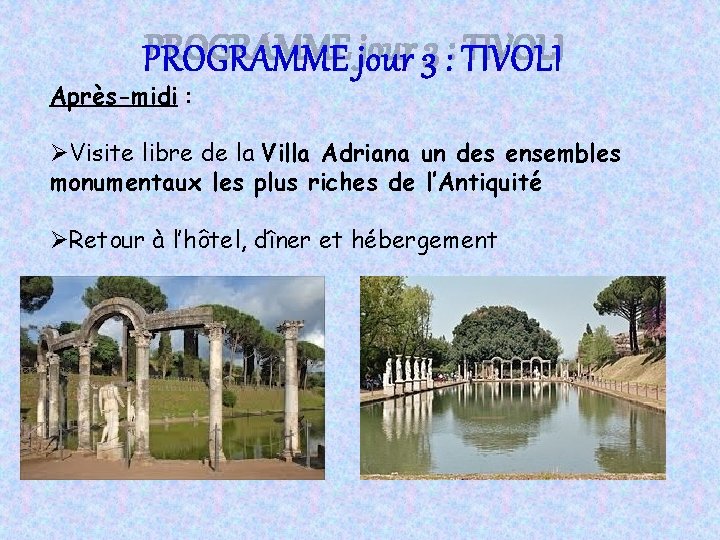 PROGRAMME jour 3 : TIVOLI

Après-midi :

➢Visite libre de la Villa Adriana un des ensembles monumentaux les plus riches de l'Antiquité

➢Retour à l'hôtel, dîner et hébergement